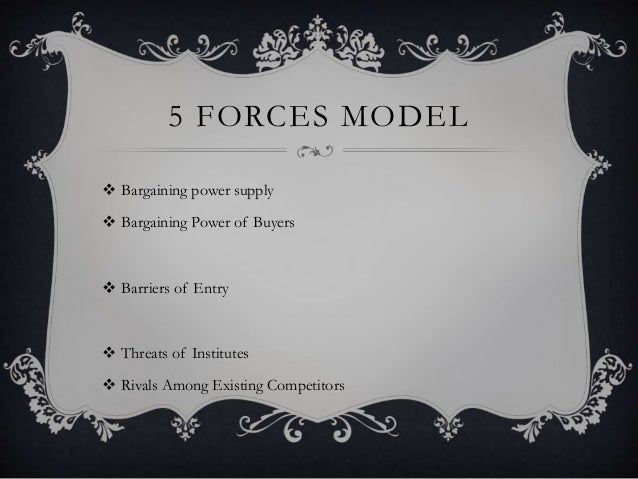 5 FORCES MODEL

❖ Bargaining power supply
❖ Bargaining Power of Buyers

❖ Barriers of Entry

❖ Threats of Institutes
❖ Rivals Among Existing Competitors